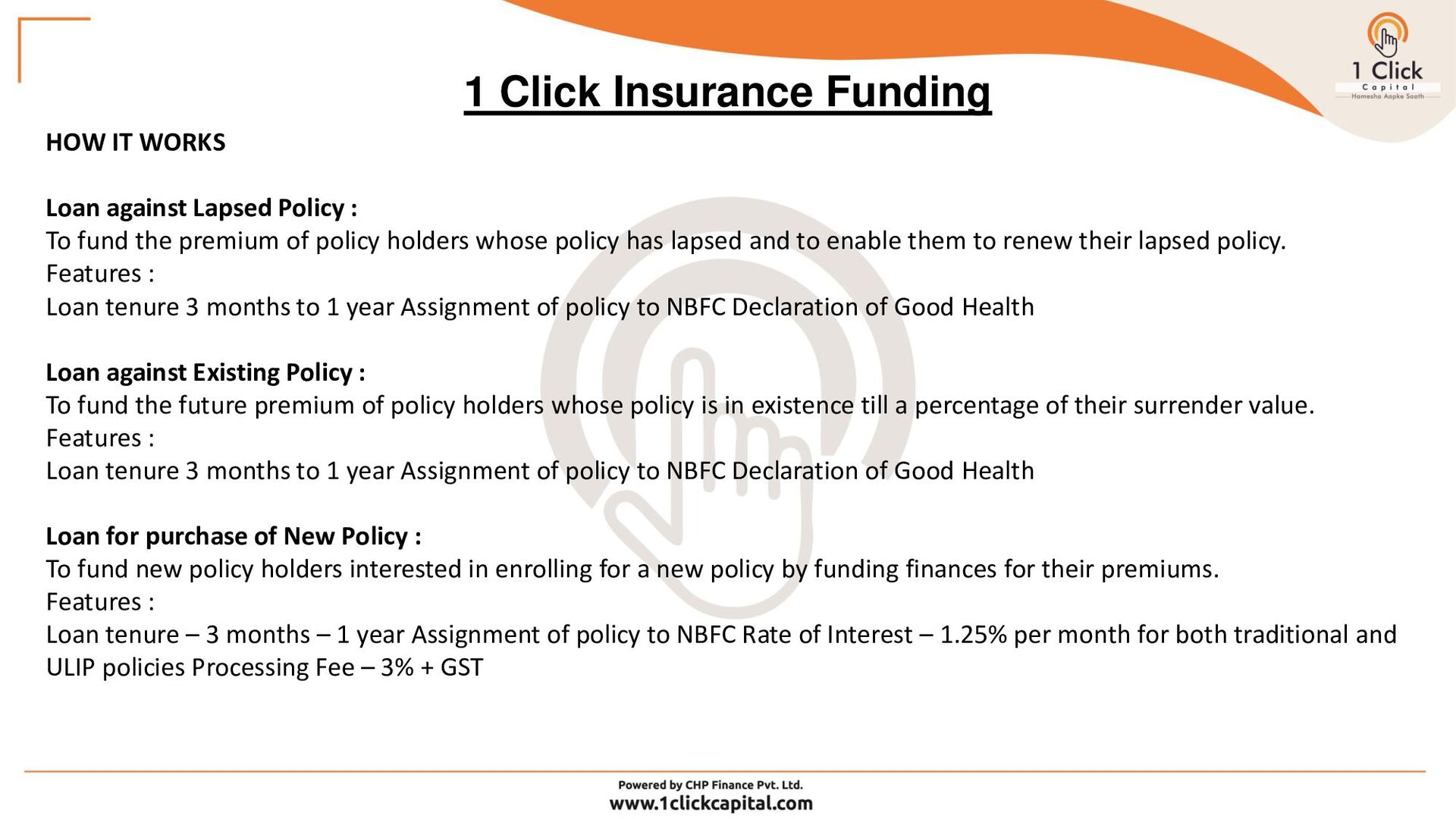 1 Click Capital
Hamesha Aapke Saath

1 Click Insurance Funding

HOW IT WORKS

Loan against Lapsed Policy :
To fund the premium of policy holders whose policy has lapsed and to enable them to renew their lapsed policy.
Features :
Loan tenure 3 months to 1 year Assignment of policy to NBFC Declaration of Good Health

Loan against Existing Policy :
To fund the future premium of policy holders whose policy is in existence till a percentage of their surrender value.
Features :
Loan tenure 3 months to 1 year Assignment of policy to NBFC Declaration of Good Health

Loan for purchase of New Policy :
To fund new policy holders interested in enrolling for a new policy by funding finances for their premiums.
Features :
Loan tenure – 3 months – 1 year Assignment of policy to NBFC Rate of Interest – 1.25% per month for both traditional and ULIP policies Processing Fee – 3% + GST

Powered by CHP Finance Pvt. Ltd.
www.1clickcapital.com